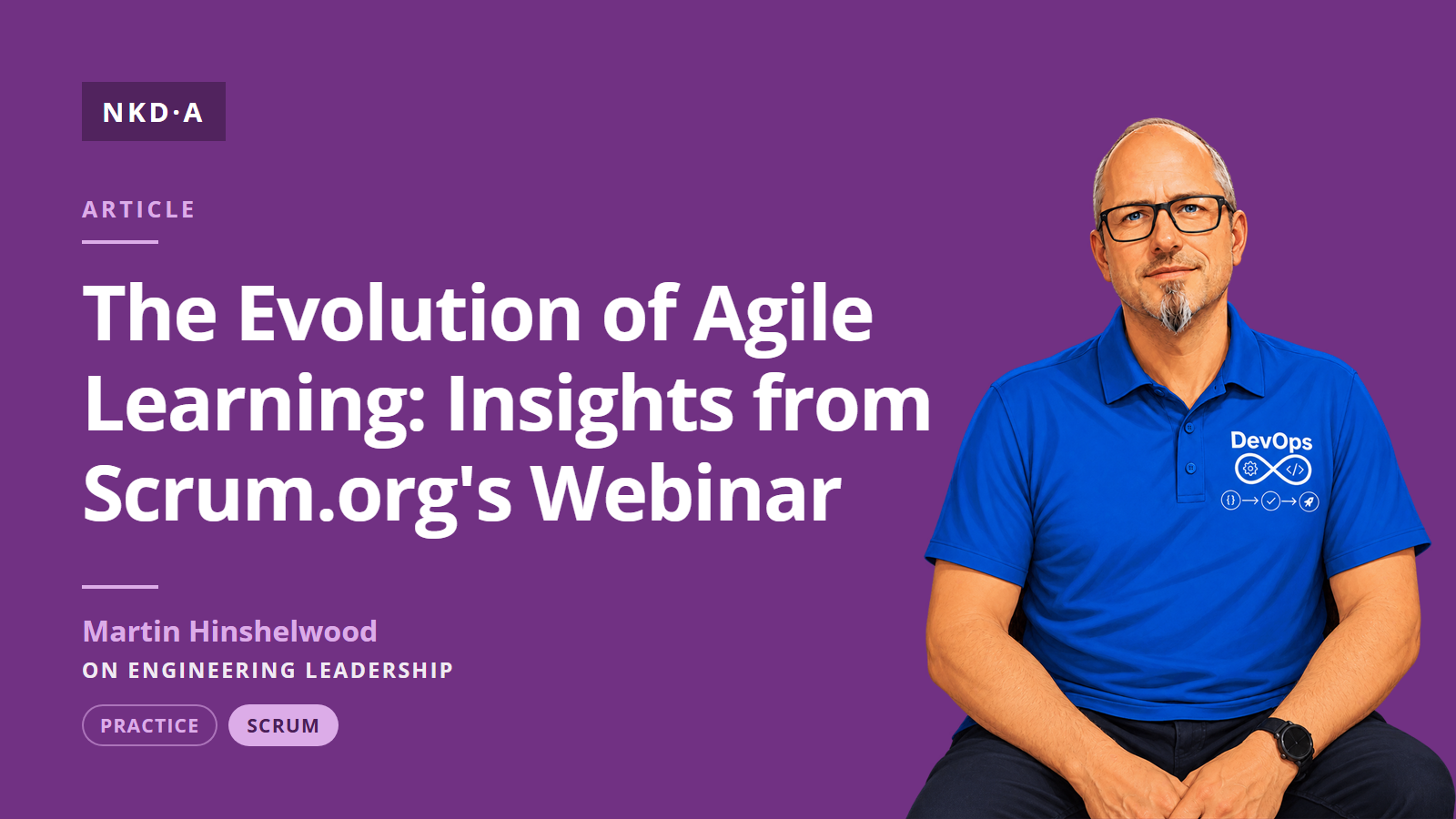 NKD·A

ARTICLE

The Evolution of Agile Learning: Insights from Scrum.org's Webinar

Martin Hinshelwood
ON ENGINEERING LEADERSHIP

PRACTICE
SCRUM

DevOps